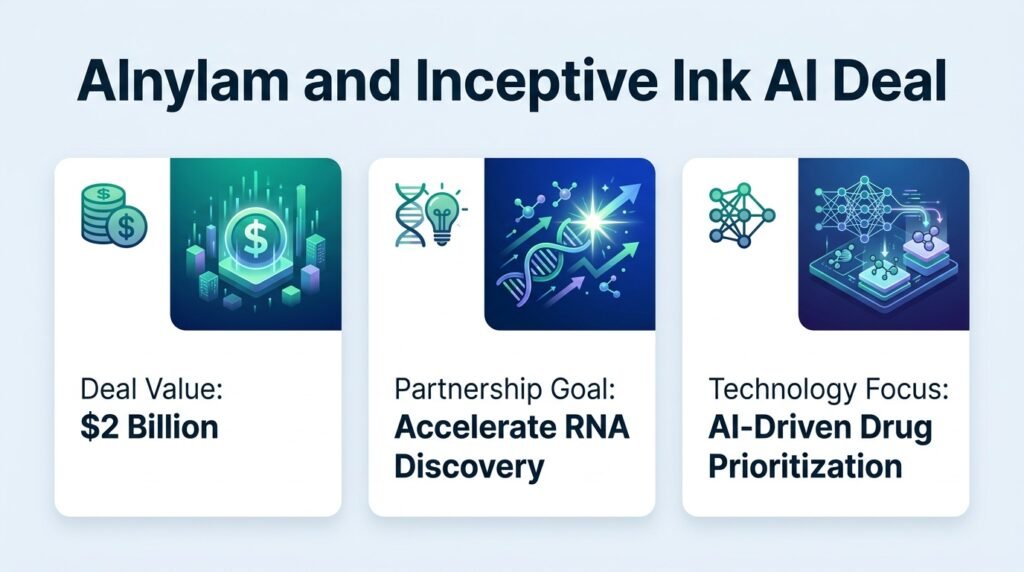 Alnylam and Inceptive Ink AI Deal

Deal Value:
$2 Billion

Partnership Goal:
Accelerate RNA Discovery

Technology Focus:
AI-Driven Drug Prioritization